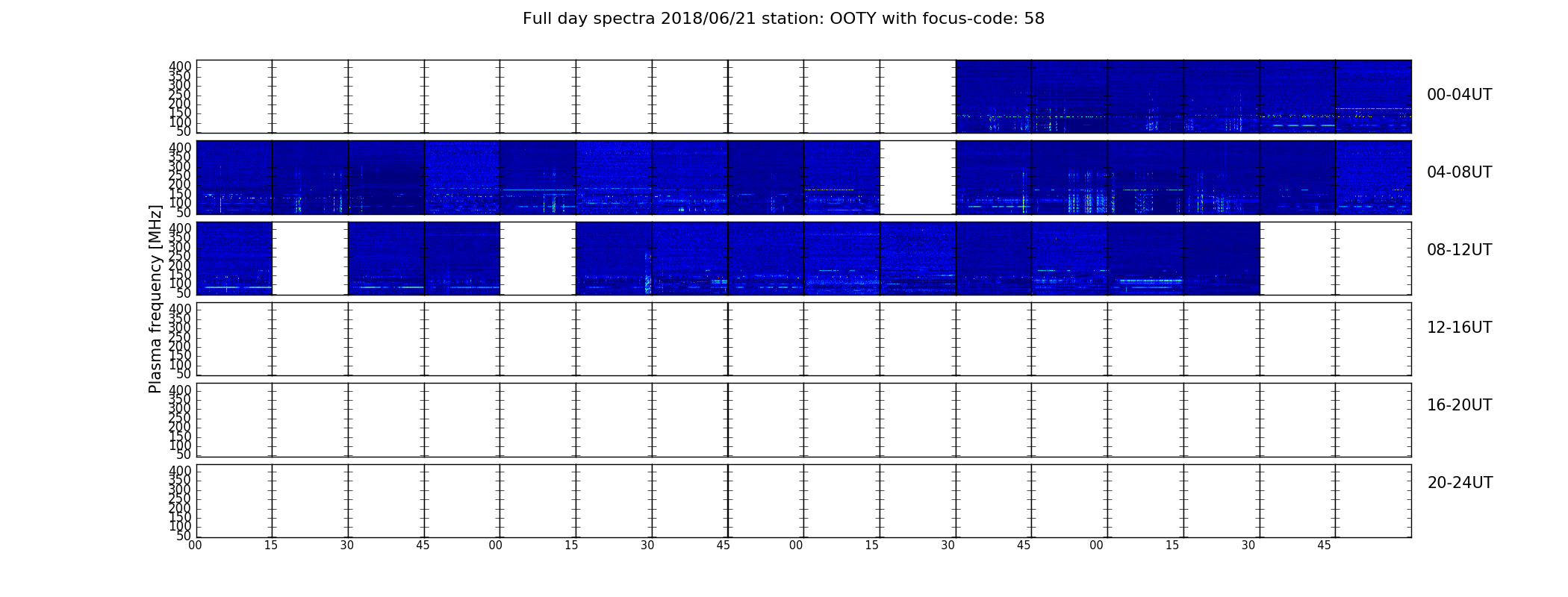 Full day spectra 2018/06/21 station: OOTY with focus-code: 58

Plasma frequency [MHz]

400 350 300 250 200 150 100 50
00-04UT

400 350 300 250 200 150 100 50
04-08UT

400 350 300 250 200 150 100 50
08-12UT

400 350 300 250 200 150 100 50
12-16UT

400 350 300 250 200 150 100 50
16-20UT

400 350 300 250 200 150 100 50
20-24UT

00 15 30 45 00 15 30 45 00 15 30 45 00 15 30 45